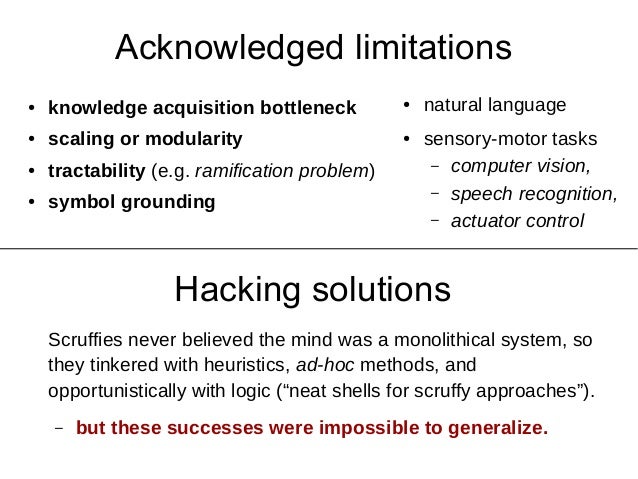 Acknowledged limitations

• knowledge acquisition bottleneck
• scaling or modularity
• tractability (e.g. ramification problem)
• symbol grounding

• natural language
• sensory-motor tasks
– computer vision,
– speech recognition,
– actuator control

Hacking solutions

Scruffies never believed the mind was a monolithical system, so they tinkered with heuristics, ad-hoc methods, and opportunistically with logic (“neat shells for scruffy approaches”).

– but these successes were impossible to generalize.